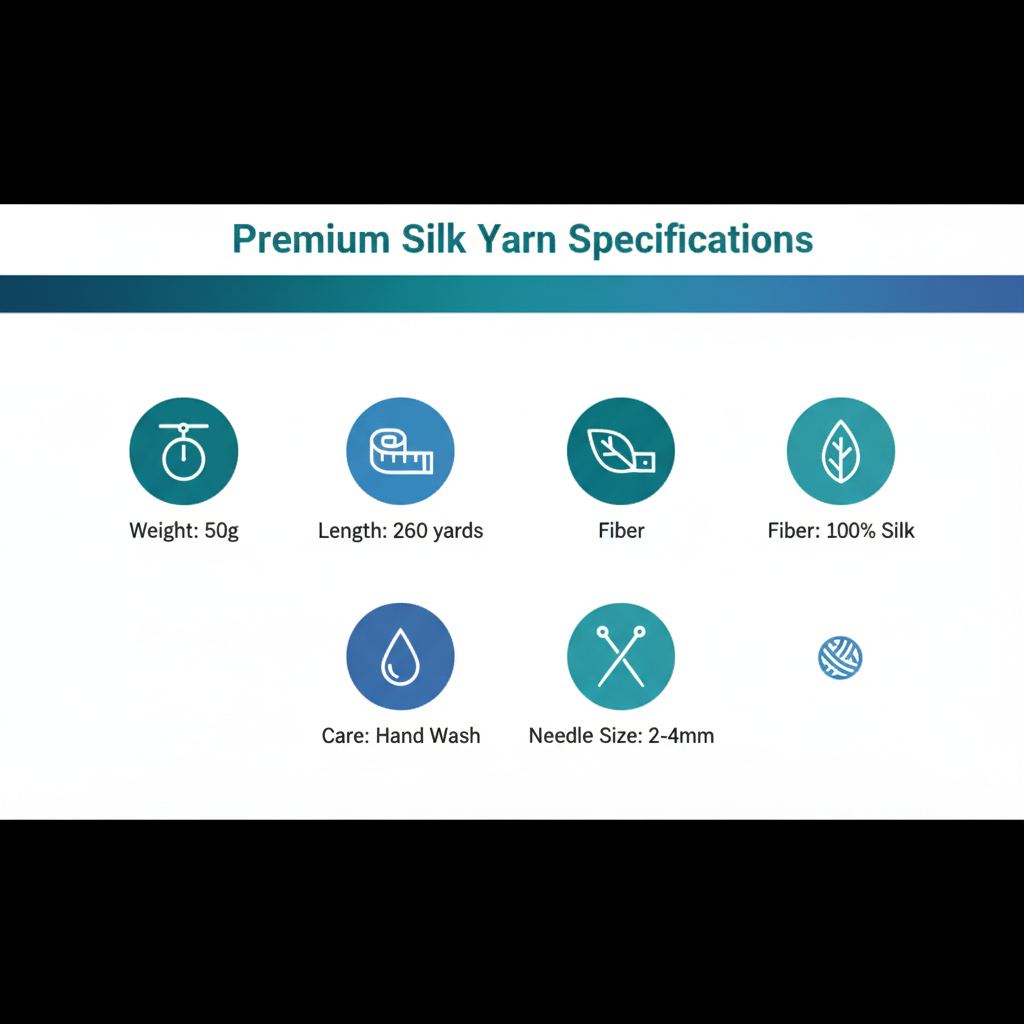 Premium Silk Yarn Specifications

Weight: 50g

Length: 260 yards

Fiber

Fiber: 100% Silk

Care: Hand Wash

Needle Size: 2-4mm